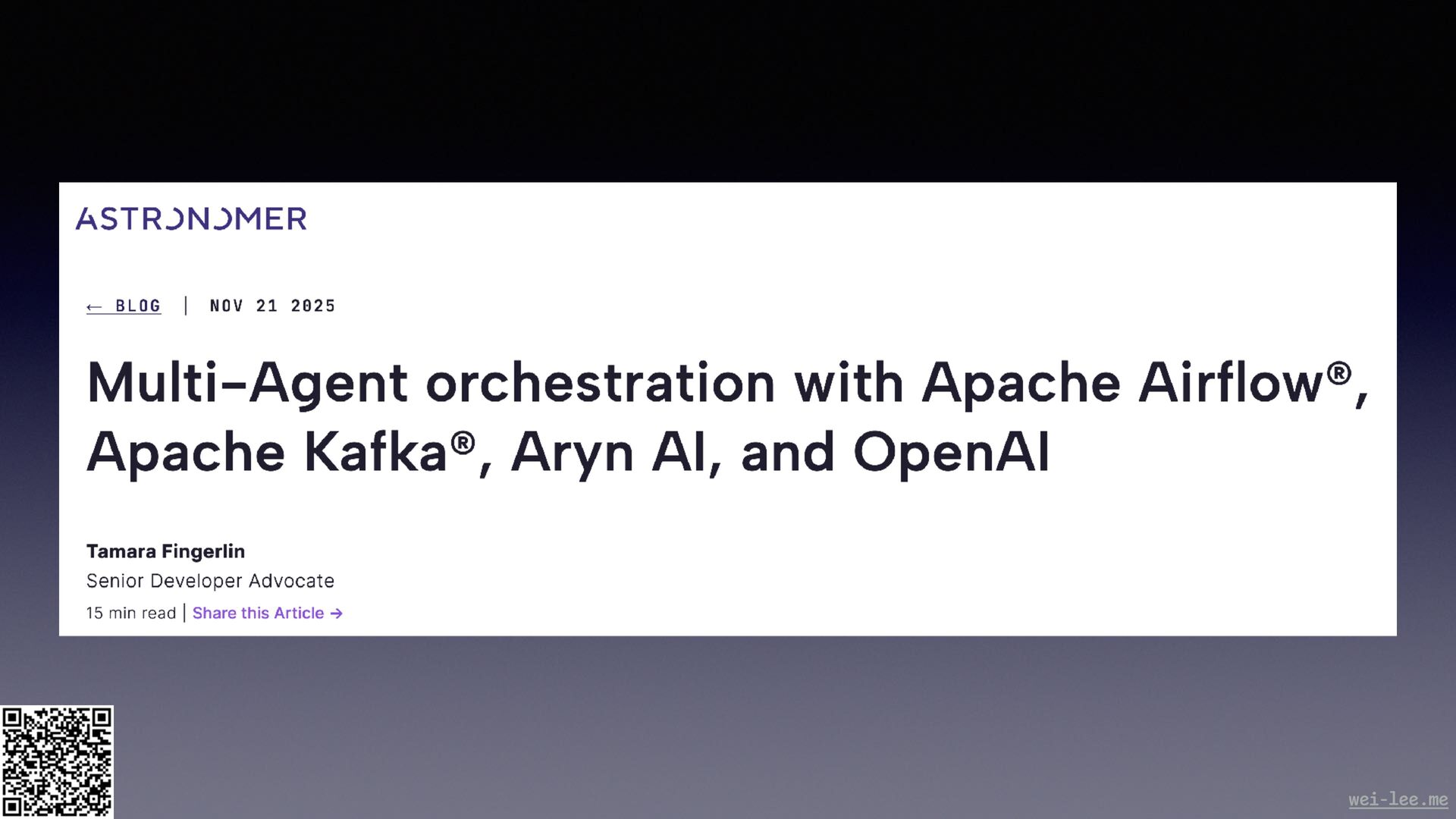 ASTRONOMER

← BLOG | NOV 21 2025

Multi-Agent orchestration with Apache Airflow®, Apache Kafka®, Aryn AI, and OpenAI

Tamara Fingerlin
Senior Developer Advocate
15 min read | Share this Article →

wei-lee.me